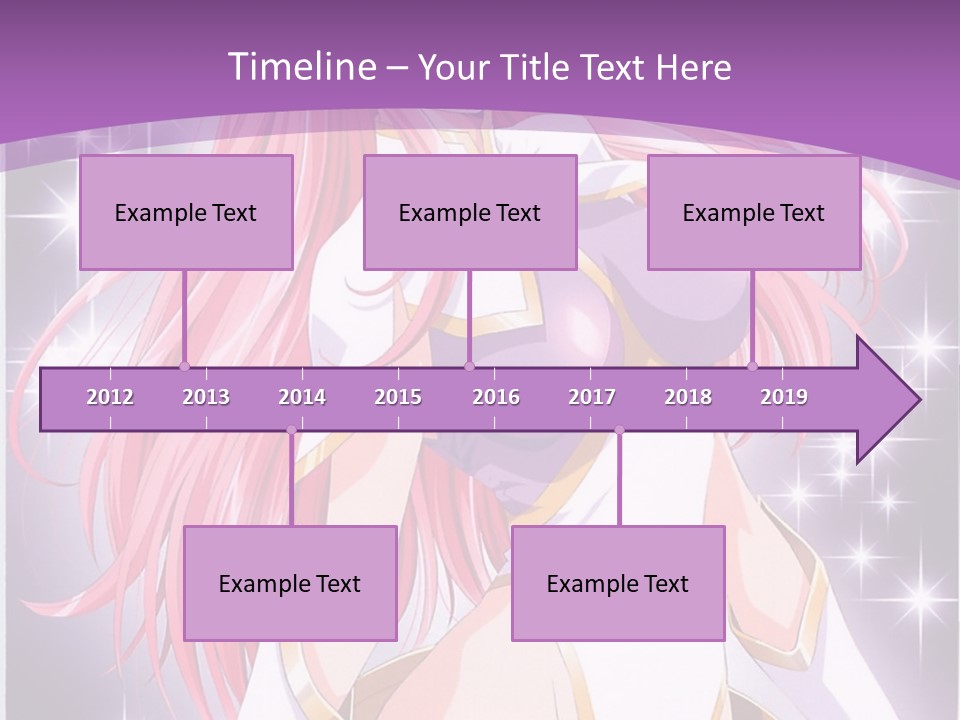 Timeline – Your Title Text Here

Example Text

Example Text

Example Text

2012 2013 2014 2015 2016 2017 2018 2019

Example Text

Example Text